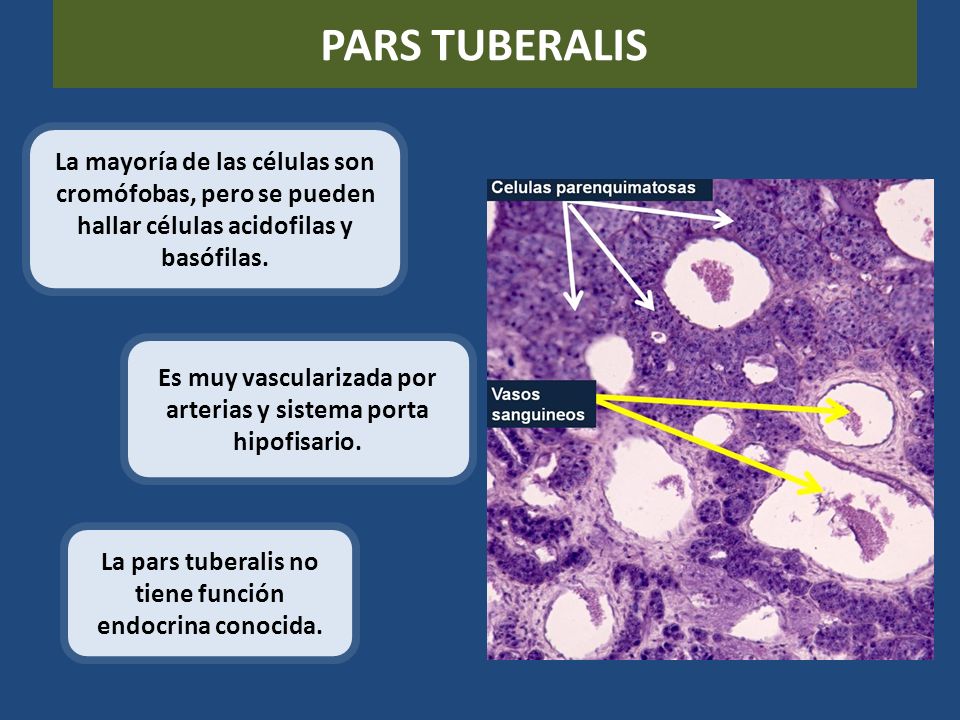 PARS TUBERALIS

La mayoría de las células son cromófobas, pero se pueden hallar células acidofilas y basófilas.

Es muy vascularizada por arterias y sistema porta hipofisario.

La pars tuberalis no tiene función endocrina conocida.

Celulas parenquimatosas

Vasos sanguineos